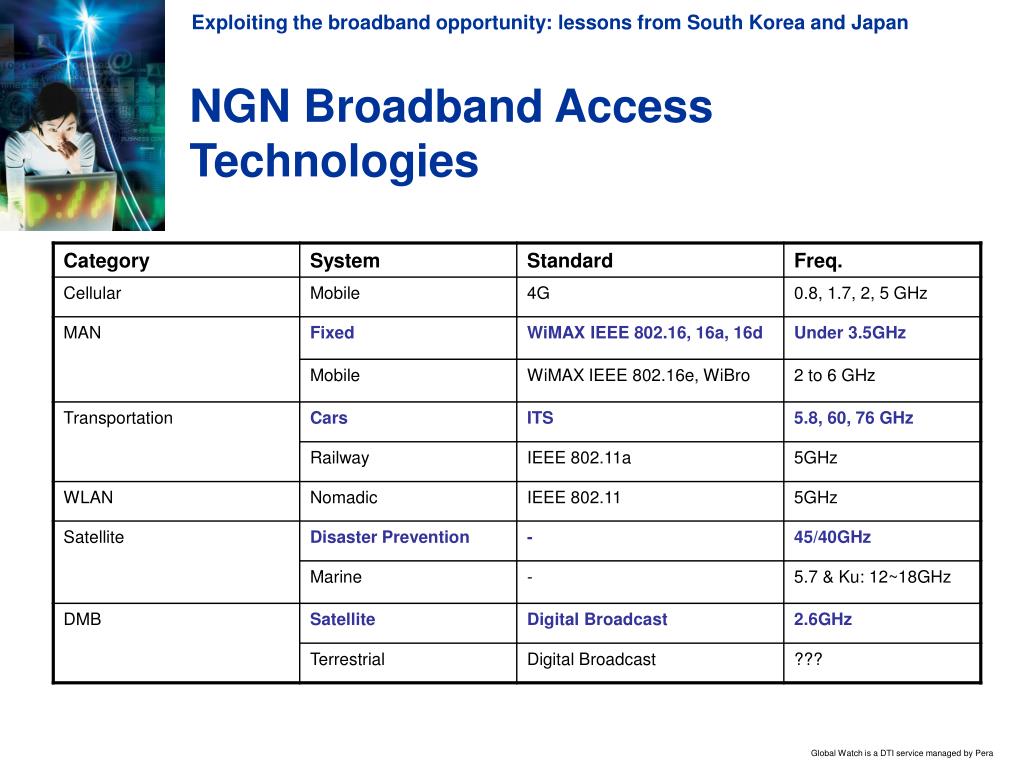 Exploiting the broadband opportunity: lessons from South Korea and Japan

NGN Broadband Access Technologies

| Category | System | Standard | Freq. |
|---|---|---|---|
| Cellular | Mobile | 4G | 0.8, 1.7, 2, 5 GHz |
| MAN | Fixed | WiMAX IEEE 802.16, 16a, 16d | Under 3.5GHz |
| | Mobile | WiMAX IEEE 802.16e, WiBro | 2 to 6 GHz |
| Transportation | Cars | ITS | 5.8, 60, 76 GHz |
| | Railway | IEEE 802.11a | 5GHz |
| WLAN | Nomadic | IEEE 802.11 | 5GHz |
| Satellite | Disaster Prevention | - | 45/40GHz |
| | Marine | - | 5.7 & Ku: 12~18GHz |
| DMB | Satellite | Digital Broadcast | 2.6GHz |
| | Terrestrial | Digital Broadcast | ??? |

Global Watch is a DTI service managed by Pera